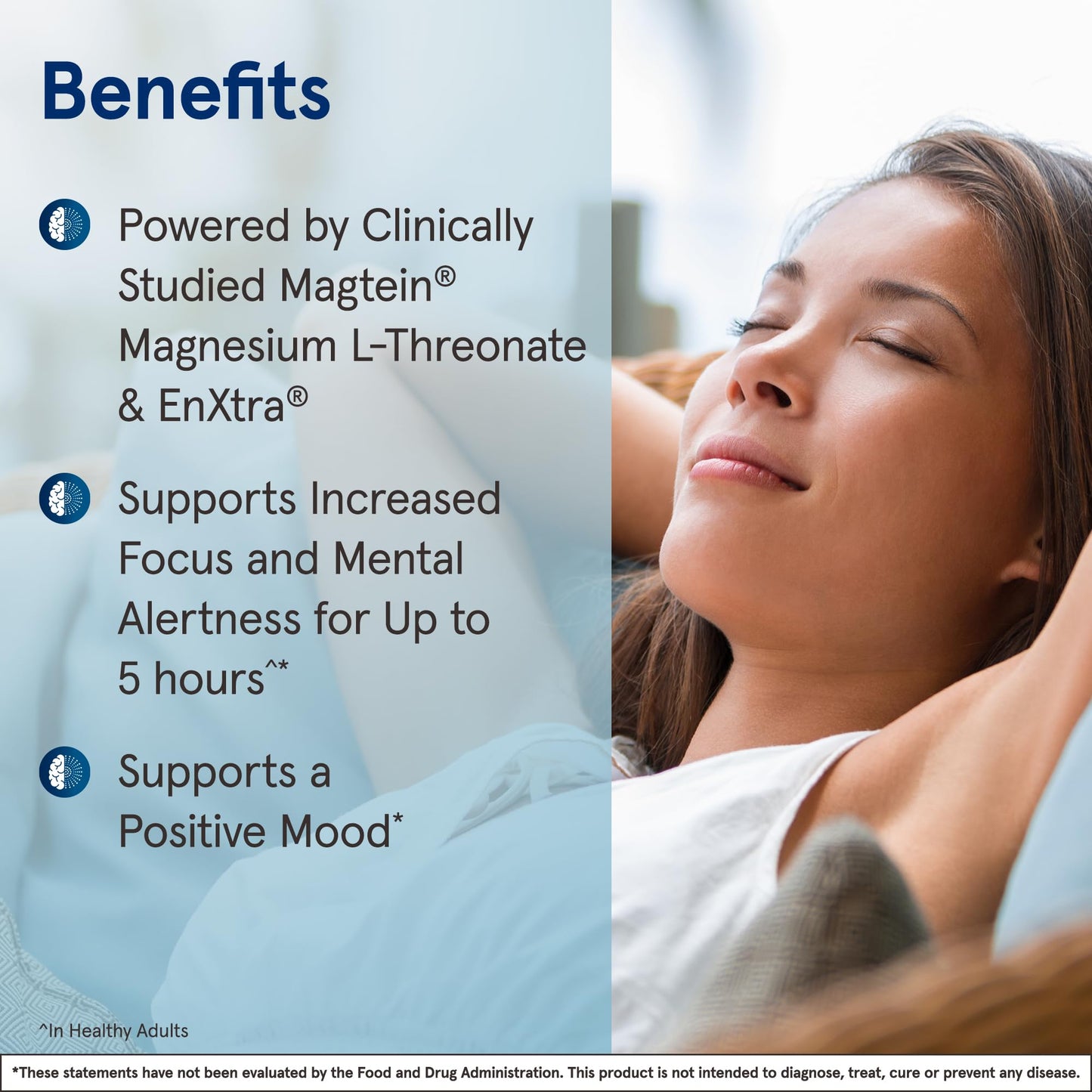 Benefits

Powered by Clinically Studied Magtein® Magnesium L-Threonate & EnXtra®

Supports Increased Focus and Mental Alertness for Up to 5 hours^*

Supports a Positive Mood*

^In Healthy Adults

*These statements have not been evaluated by the Food and Drug Administration. This product is not intended to diagnose, treat, cure or prevent any disease.